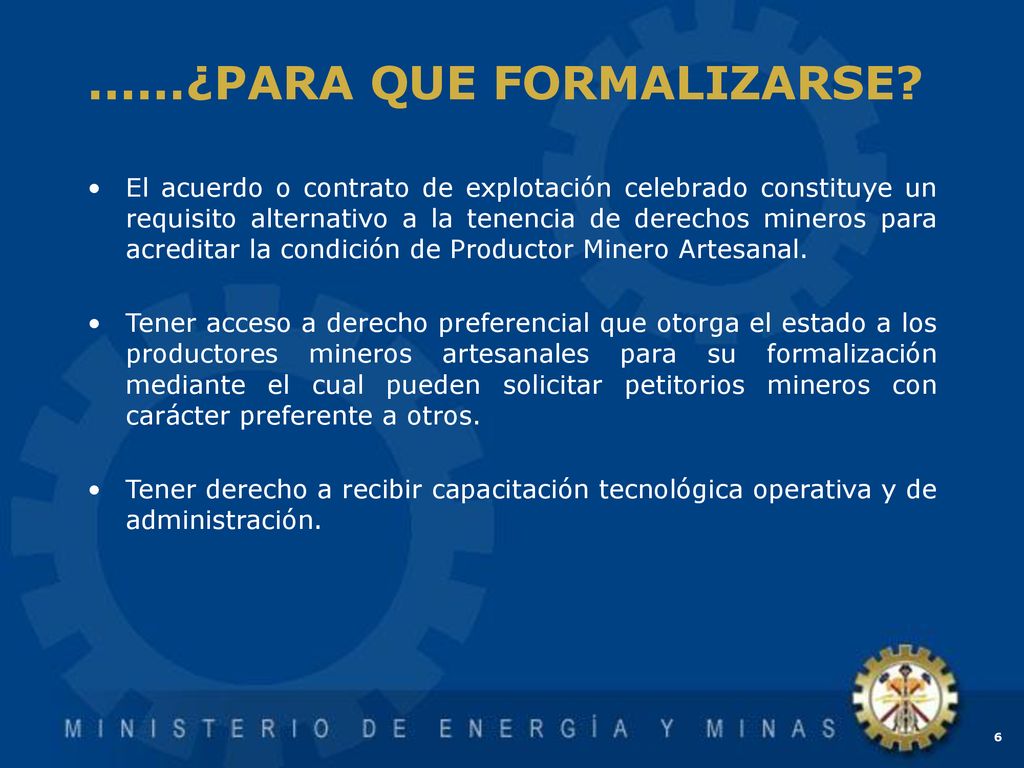 ……¿PARA QUE FORMALIZARSE?

• El acuerdo o contrato de explotación celebrado constituye un requisito alternativo a la tenencia de derechos mineros para acreditar la condición de Productor Minero Artesanal.

• Tener acceso a derecho preferencial que otorga el estado a los productores mineros artesanales para su formalización mediante el cual pueden solicitar petitorios mineros con carácter preferente a otros.

• Tener derecho a recibir capacitación tecnológica operativa y de administración.

MINISTERIO DE ENERGÍA Y MINAS

6